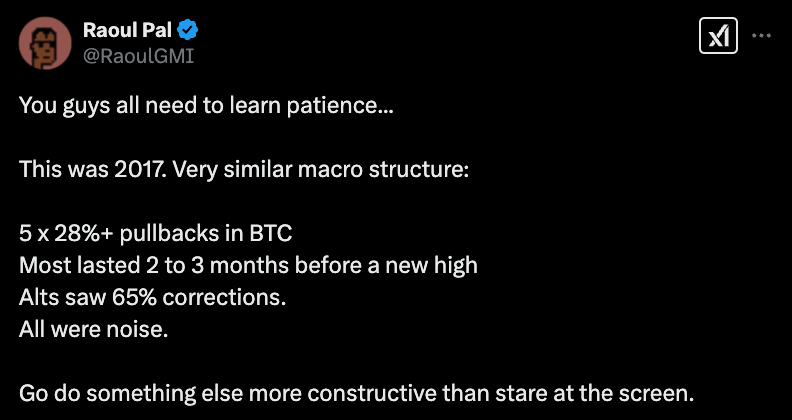 Raoul Pal
@RaoulGMI

You guys all need to learn patience...

This was 2017. Very similar macro structure:

5 x 28%+ pullbacks in BTC
Most lasted 2 to 3 months before a new high
Alts saw 65% corrections.
All were noise.

Go do something else more constructive than stare at the screen.